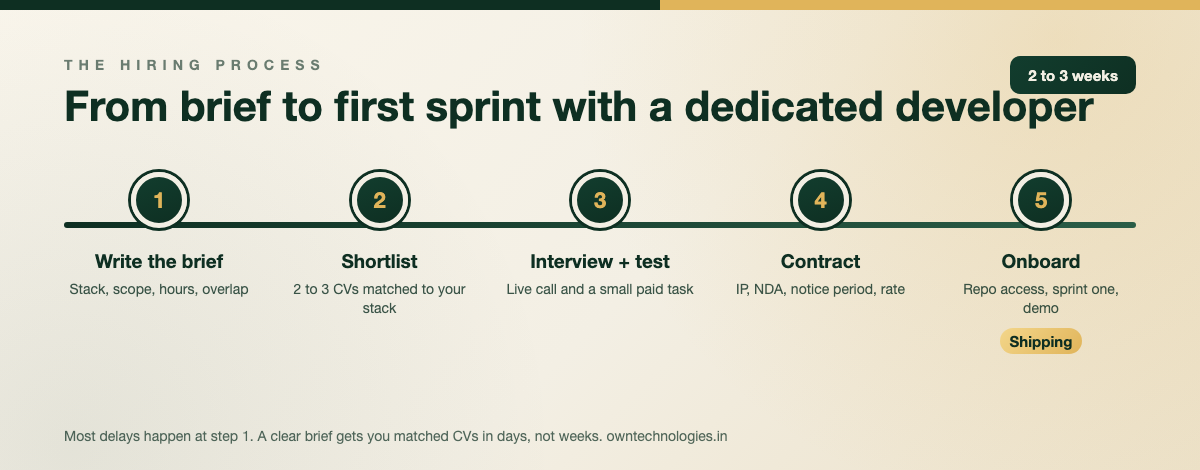 THE HIRING PROCESS

2 to 3 weeks

From brief to first sprint with a dedicated developer

1
Write the brief
Stack, scope, hours, overlap

2
Shortlist
2 to 3 CVs matched to your stack

3
Interview + test
Live call and a small paid task

4
Contract
IP, NDA, notice period, rate

5
Onboard
Repo access, sprint one, demo
Shipping

Most delays happen at step 1. A clear brief gets you matched CVs in days, not weeks. owntechnologies.in